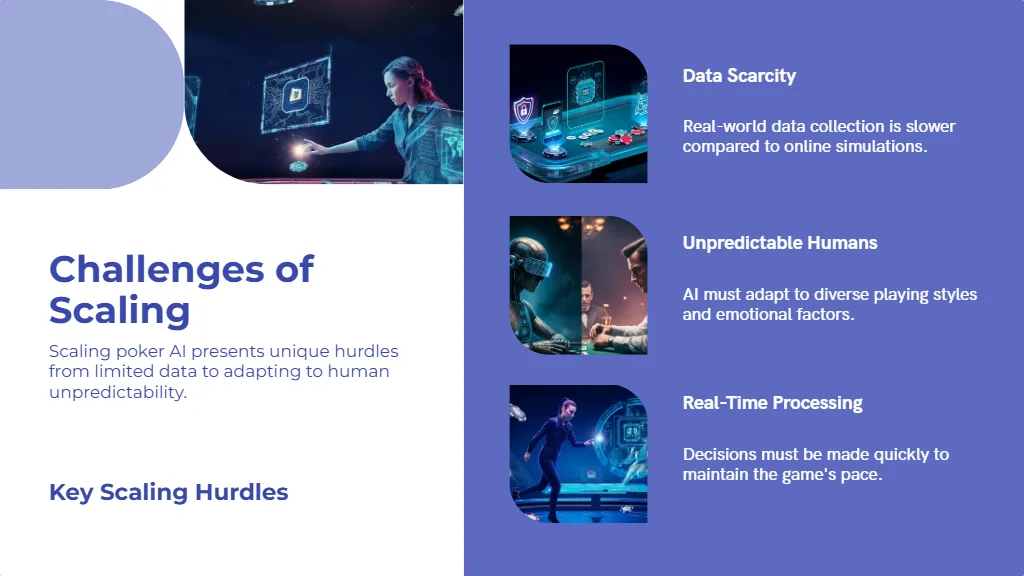 Challenges of Scaling

Scaling poker AI presents unique hurdles from limited data to adapting to human unpredictability.

Key Scaling Hurdles

Data Scarcity

Real-world data collection is slower compared to online simulations.

Unpredictable Humans

AI must adapt to diverse playing styles and emotional factors.

Real-Time Processing

Decisions must be made quickly to maintain the game's pace.